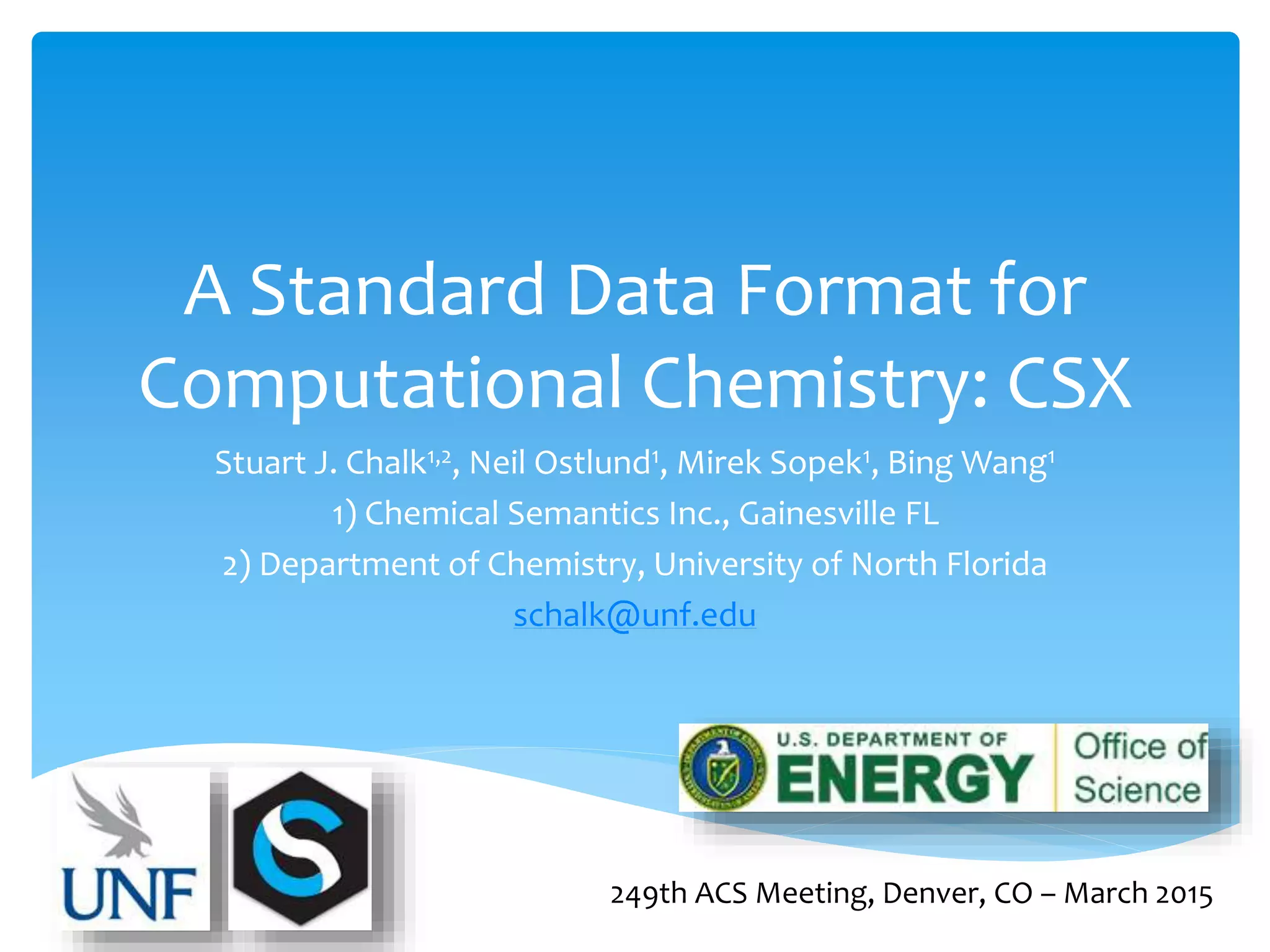 A Standard Data Format for Computational Chemistry: CSX

Stuart J. Chalk$^{1,2}$, Neil Ostlund$^{1}$, Mirek Sopek$^{1}$, Bing Wang$^{1}$

1) Chemical Semantics Inc., Gainesville FL

2) Department of Chemistry, University of North Florida

schalk@unf.edu

U.S. DEPARTMENT OF ENERGY Office of Science

UNF

249th ACS Meeting, Denver, CO – March 2015